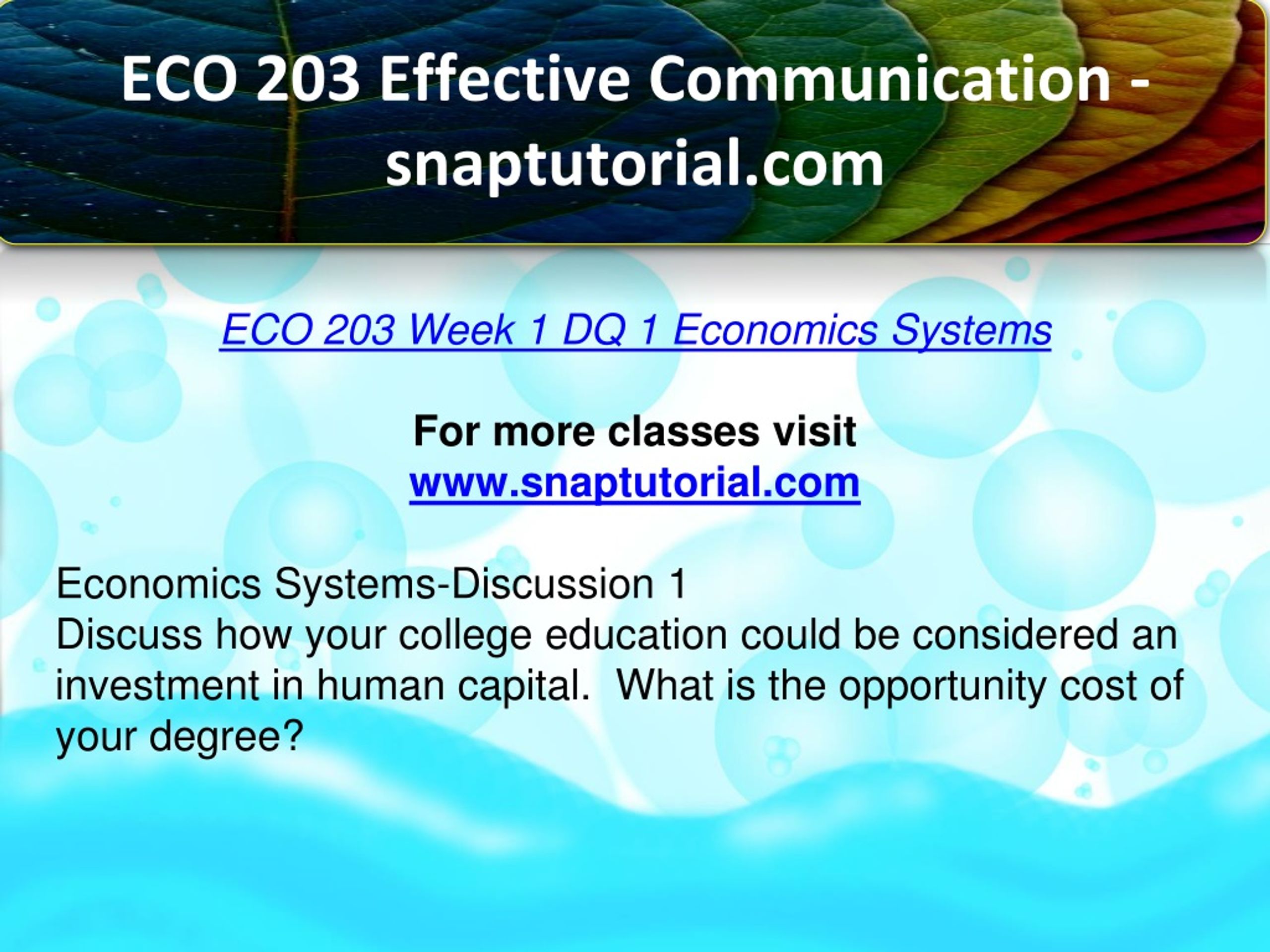 ECO 203 Effective Communication - snaptutorial.com

ECO 203 Week 1 DQ 1 Economics Systems

For more classes visit
www.snaptutorial.com

Economics Systems-Discussion 1
Discuss how your college education could be considered an investment in human capital.  What is the opportunity cost of your degree?